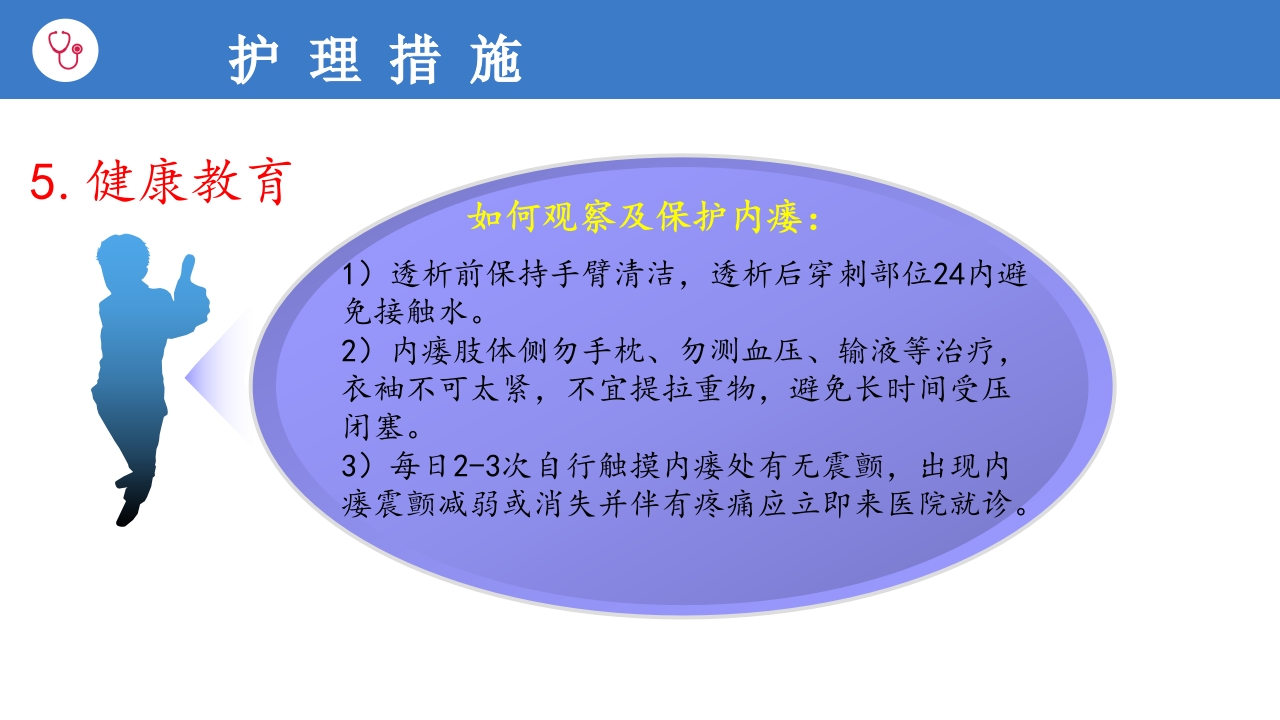 护 理 措 施

5. 健康教育

如何观察及保护内瘘：

1）透析前保持手臂清洁，透析后穿刺部位24内避免接触水。
2）内瘘肢体侧勿手枕、勿测血压、输液等治疗，衣袖不可太紧，不宜提拉重物，避免长时间受压闭塞。
3）每日2-3次自行触摸内瘘处有无震颤，出现内瘘震颤减弱或消失并伴有疼痛应立即来医院就诊。